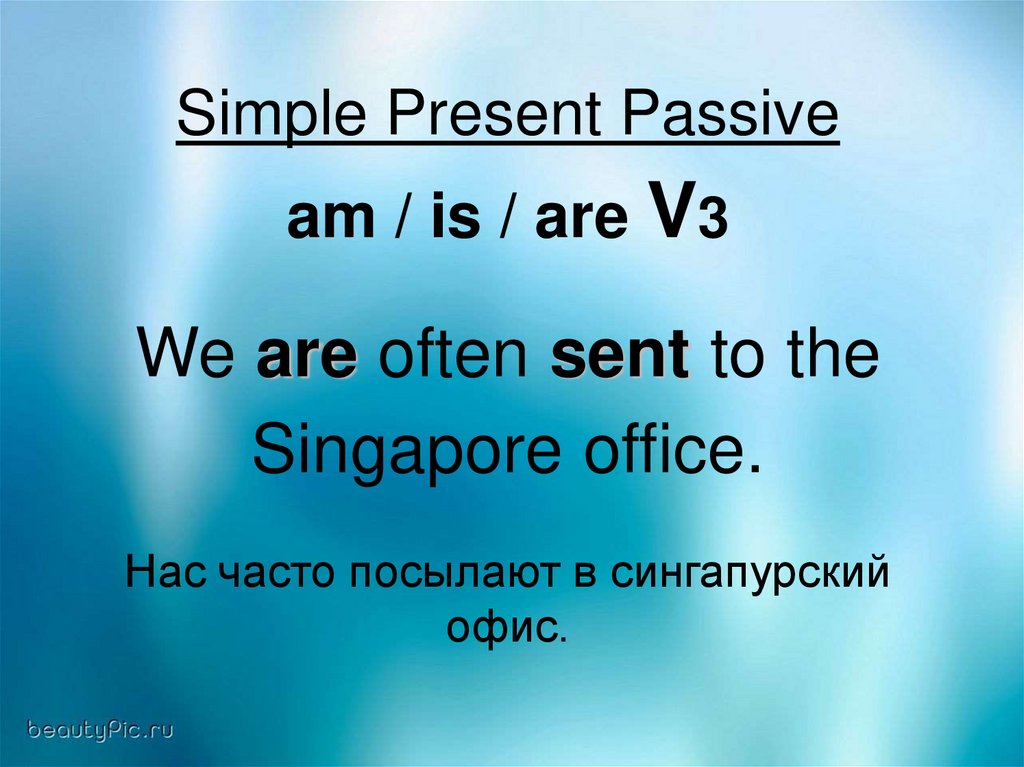 Simple Present Passive

am / is / are V3

We are often sent to the Singapore office.

Нас часто посылают в сингапурский офис.

beautyPic.ru